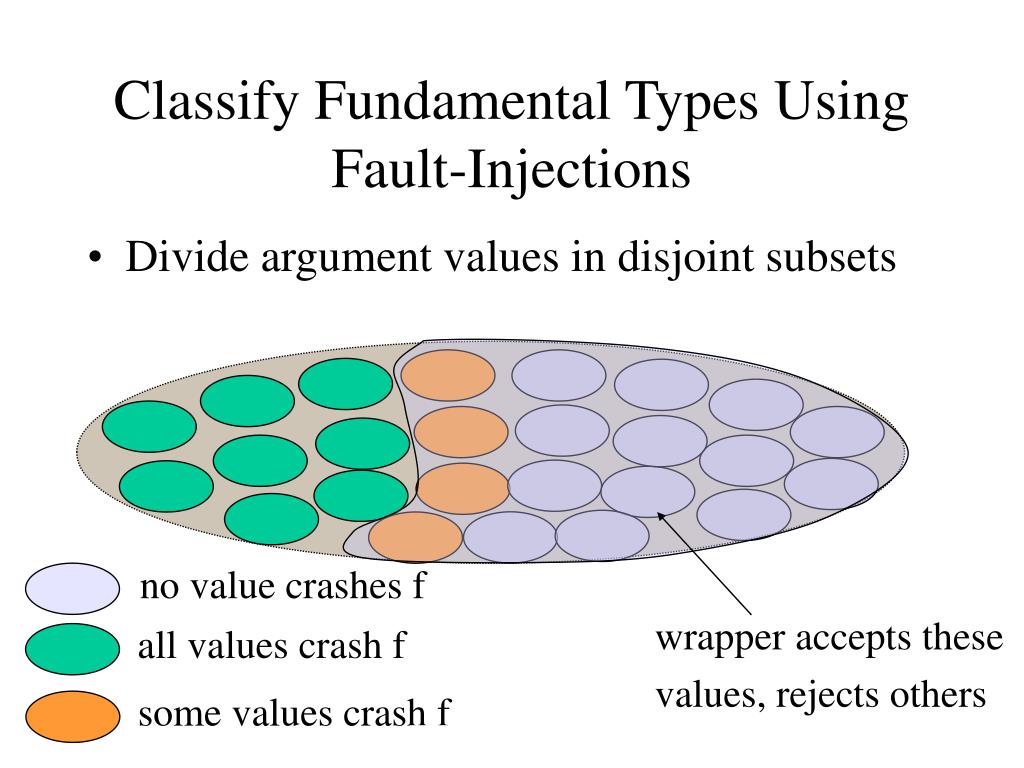 Classify Fundamental Types Using Fault-Injections

• Divide argument values in disjoint subsets

no value crashes f

all values crash f

some values crash f

wrapper accepts these values, rejects others